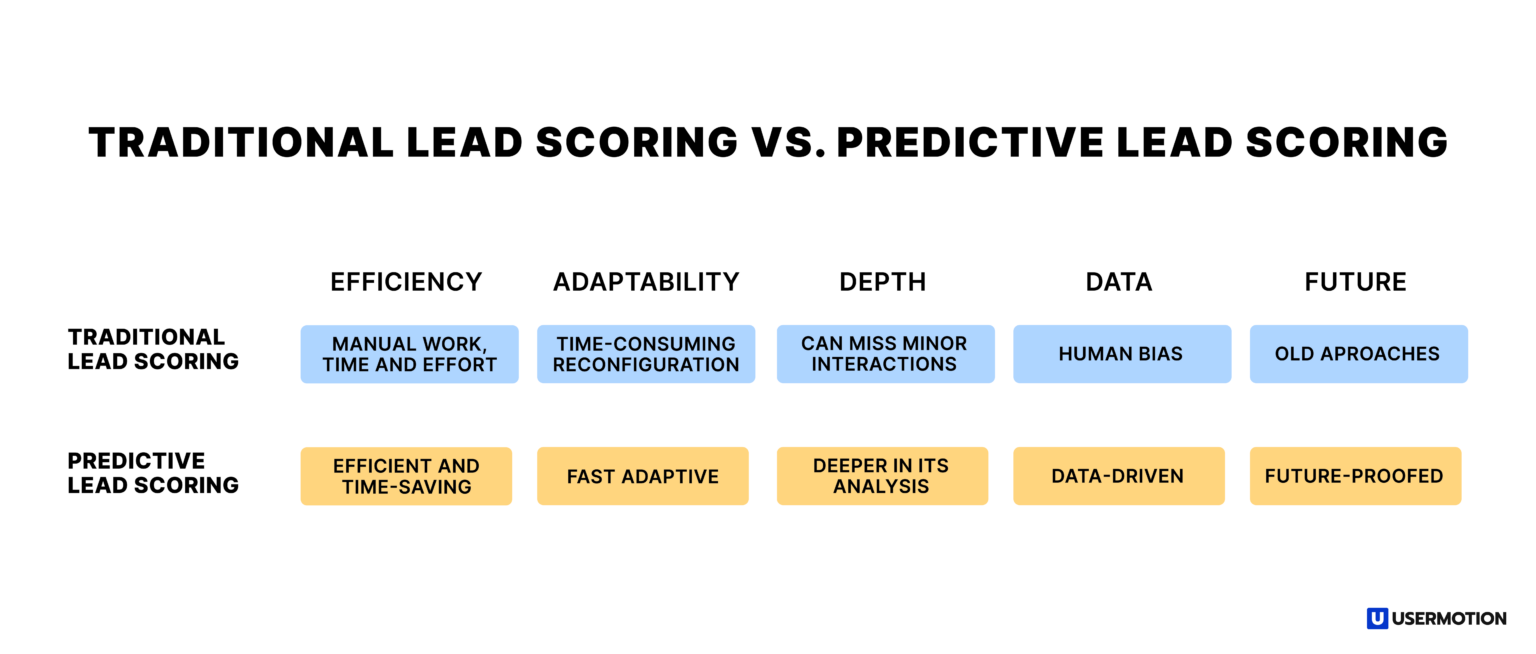 TRADITIONAL LEAD SCORING VS. PREDICTIVE LEAD SCORING

| | EFFICIENCY | ADAPTABILITY | DEPTH | DATA | FUTURE |
|---|---|---|---|---|---|
| TRADITIONAL LEAD SCORING | MANUAL WORK, TIME AND EFFORT | TIME-CONSUMING RECONFIGURATION | CAN MISS MINOR INTERACTIONS | HUMAN BIAS | OLD APROACHES |
| PREDICTIVE LEAD SCORING | EFFICIENT AND TIME-SAVING | FAST ADAPTIVE | DEEPER IN ITS ANALYSIS | DATA-DRIVEN | FUTURE-PROOFED |

U USERMOTION